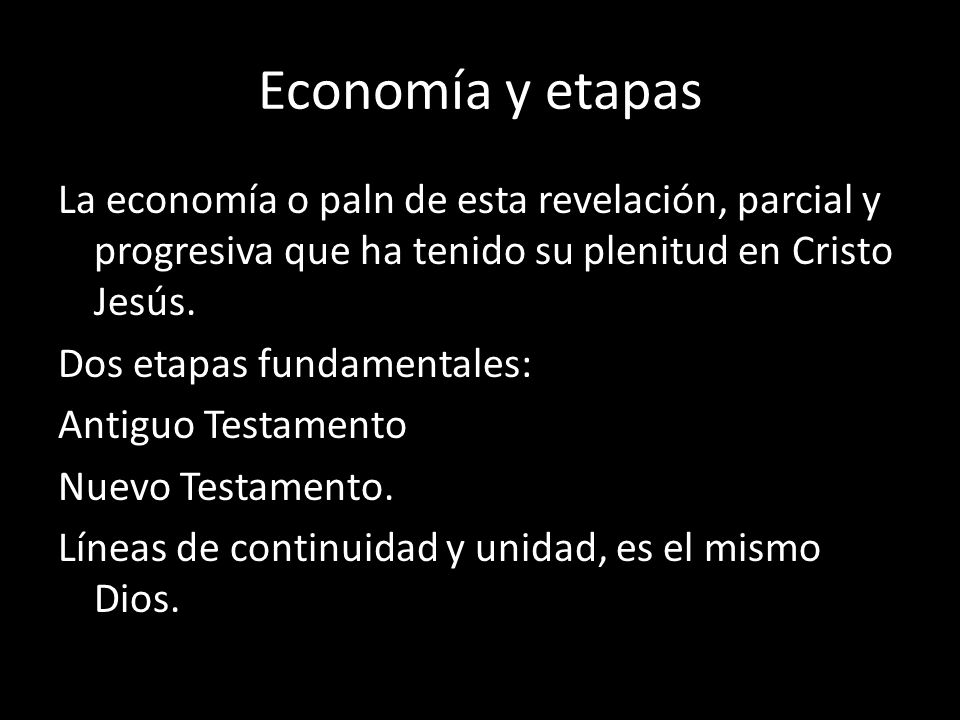 Economía y etapas

La economía o paln de esta revelación, parcial y progresiva que ha tenido su plenitud en Cristo Jesús.

Dos etapas fundamentales:

Antiguo Testamento

Nuevo Testamento.

Líneas de continuidad y unidad, es el mismo Dios.